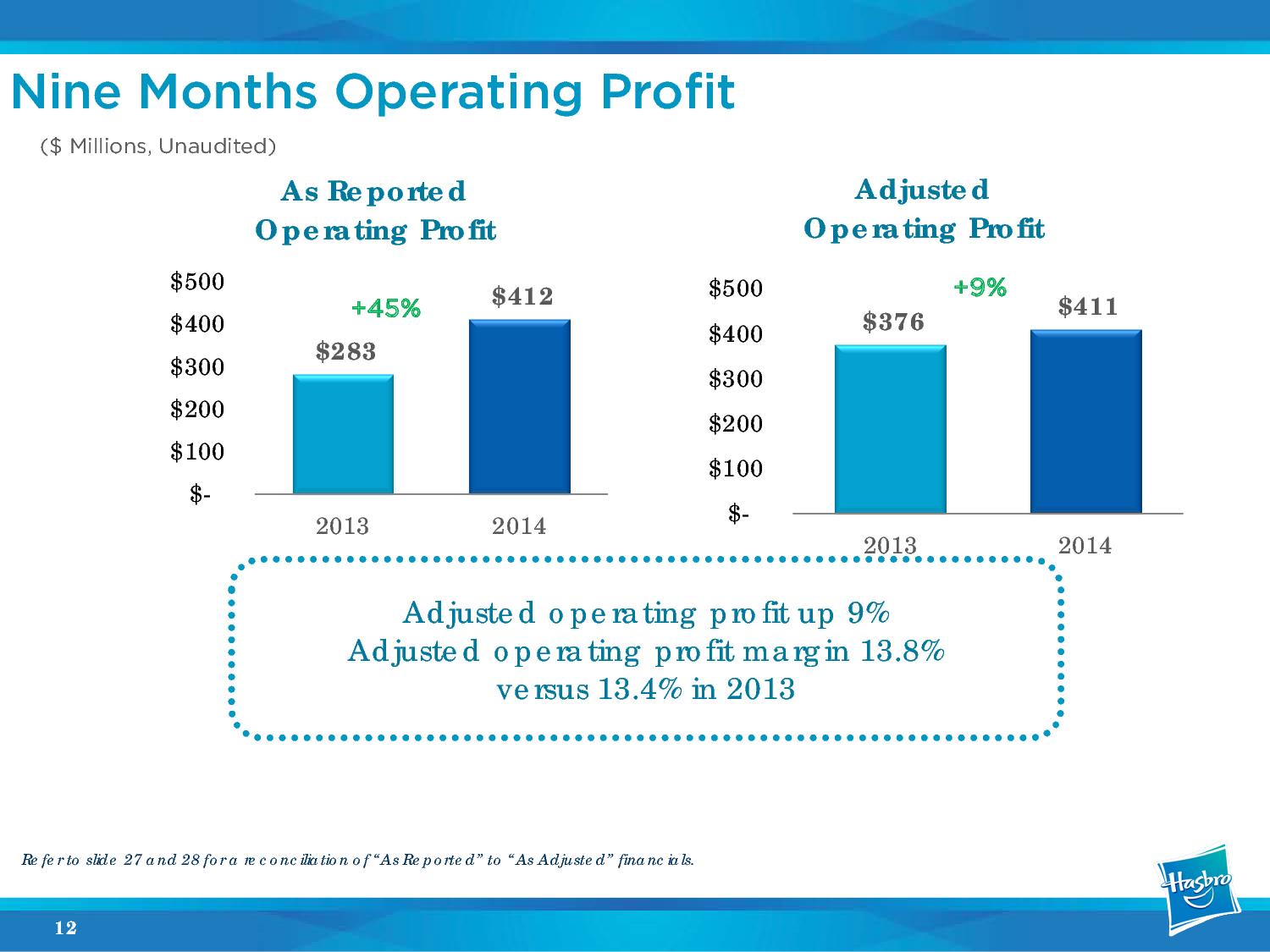 Nine Months Operating Profit

($ Millions, Unaudited)

As Reported Operating Profit

$500
$400
$300
$200
$100
$-

+45%

$283

$412

2013
2014

Adjusted Operating Profit

$500
$400
$300
$200
$100
$-

+9%

$376

$411

2013
2014

Adjusted operating profit up 9%
Adjusted operating profit margin 13.8% versus 13.4% in 2013

Refer to slide 27 and 28 for a reconciliation of "As Reported" to "As Adjusted" financials.

Hasbro

12